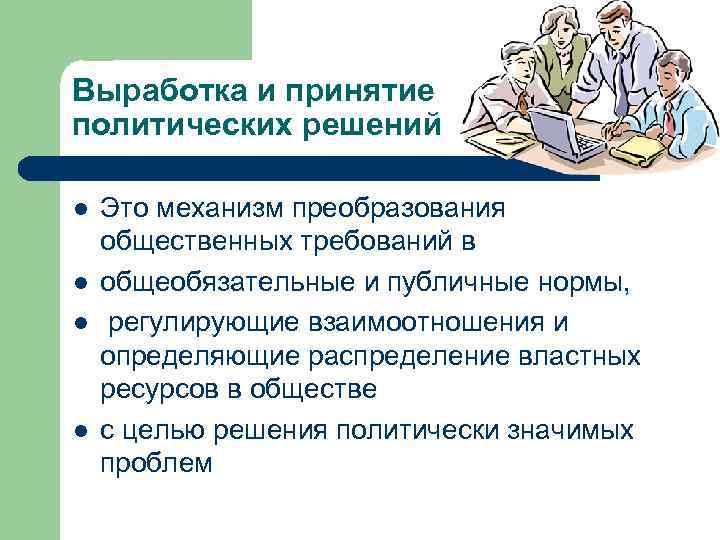 Выработка и принятие политических решений

- Это механизм преобразования общественных требований в
- общеобязательные и публичные нормы,
- регулирующие взаимоотношения и определяющие распределение властных ресурсов в обществе
- с целью решения политически значимых проблем